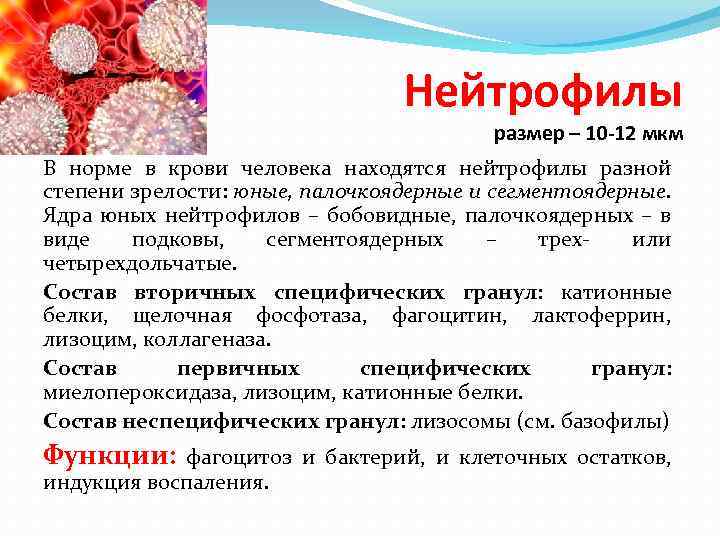 Нейтрофилы

размер – 10-12 мкм

В норме в крови человека находятся нейтрофилы разной степени зрелости: юные, палочкоядерные и сегментоядерные. Ядра юных нейтрофилов – бобовидные, палочкоядерных – в виде подковы, сегментоядерных – трех- или четырехдольчатые.

Состав вторичных специфических гранул: катионные белки, щелочная фосфотаза, фагоцитин, лактоферрин, лизоцим, коллагеназа.

Состав первичных специфических гранул: миелопероксидаза, лизоцим, катионные белки.

Состав неспецифических гранул: лизосомы (см. базофилы)

Функции: фагоцитоз и бактерий, и клеточных остатков, индукция воспаления.